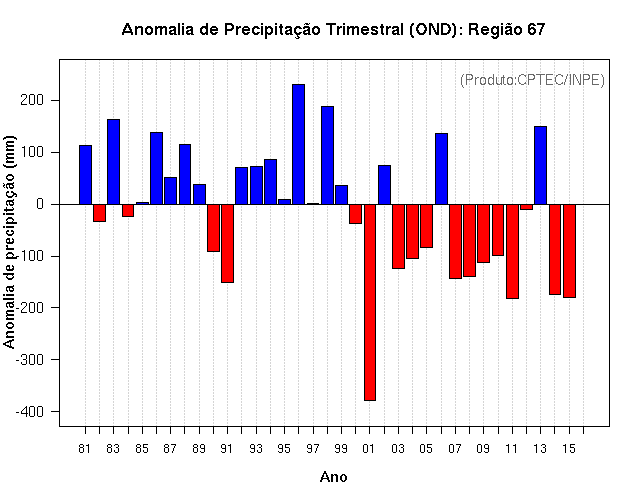 Anomalia de Precipitação Trimestral (OND): Região 67

(Produto:CPTEC/INPE)

Anomalia de precipitação (mm)

200
100
0
-100
-200
-300
-400

81 83 85 87 89 91 93 95 97 99 01 03 05 07 09 11 13 15

Ano